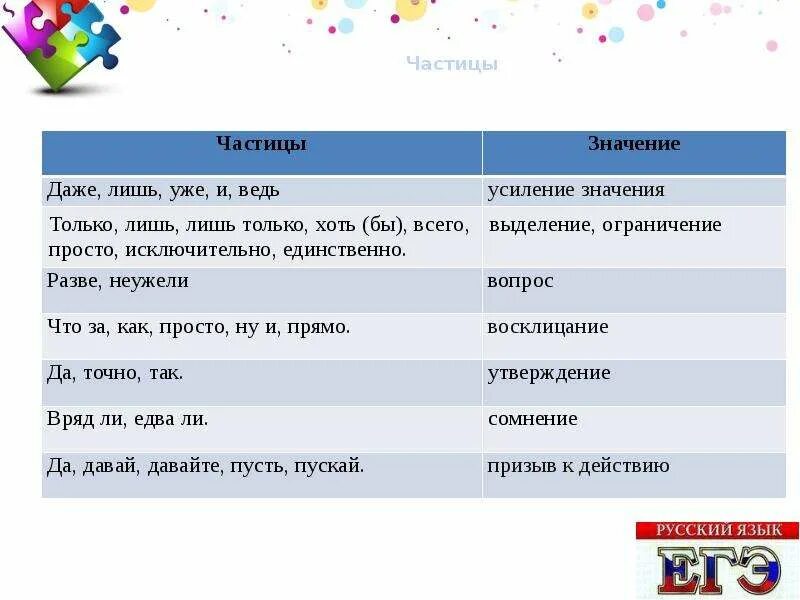 Частицы

| Частицы | Значение |
|---|---|
| Даже, лишь, уже, и, ведь | усиление значения |
| Только, лишь, лишь только, хоть (бы), всего, просто, исключительно, единственно. | выделение, ограничение |
| Разве, неужели | вопрос |
| Что за, как, просто, ну и, прямо. | восклицание |
| Да, точно, так. | утверждение |
| Вряд ли, едва ли. | сомнение |
| Да, давай, давайте, пусть, пускай. | призыв к действию |

РУССКИЙ ЯЗЫК
ЕГЭ